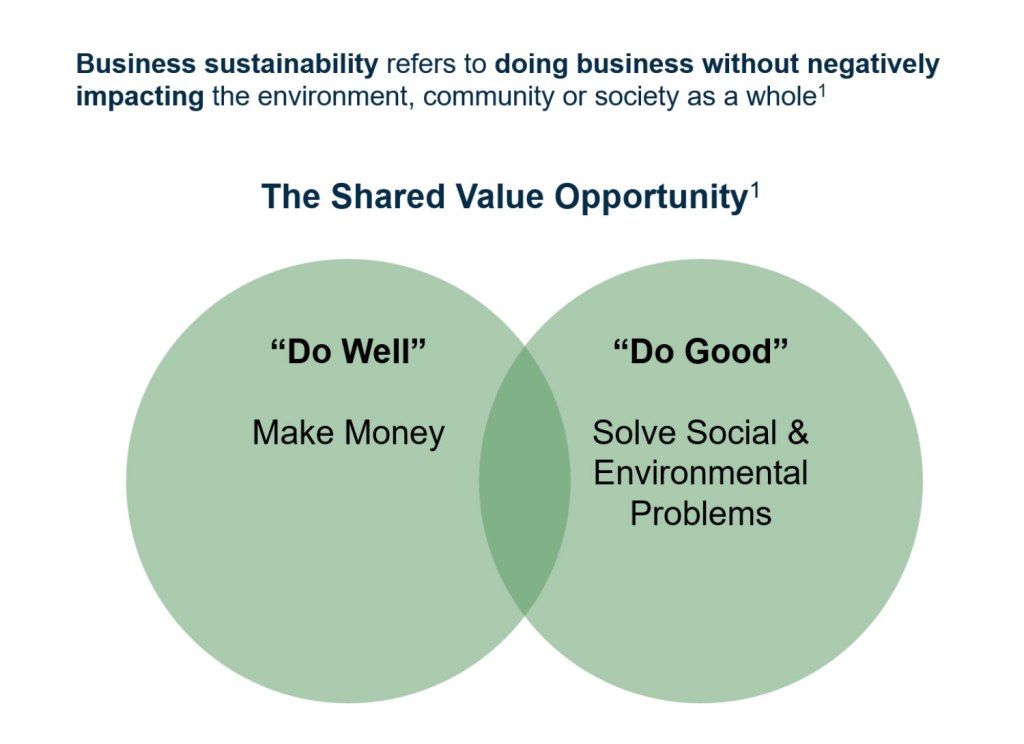 Business sustainability refers to doing business without negatively impacting the environment, community or society as a whole$^1$

The Shared Value Opportunity$^1$

“Do Well”

Make Money

“Do Good”

Solve Social & Environmental Problems